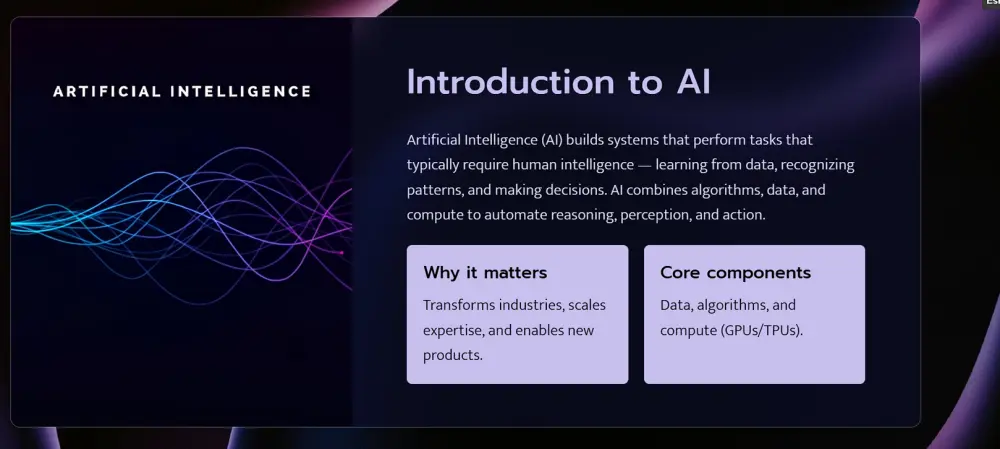 ARTIFICIAL INTELLIGENCE

Introduction to AI

Artificial Intelligence (AI) builds systems that perform tasks that typically require human intelligence — learning from data, recognizing patterns, and making decisions. AI combines algorithms, data, and compute to automate reasoning, perception, and action.

Why it matters

Transforms industries, scales expertise, and enables new products.

Core components

Data, algorithms, and compute (GPUs/TPUs).